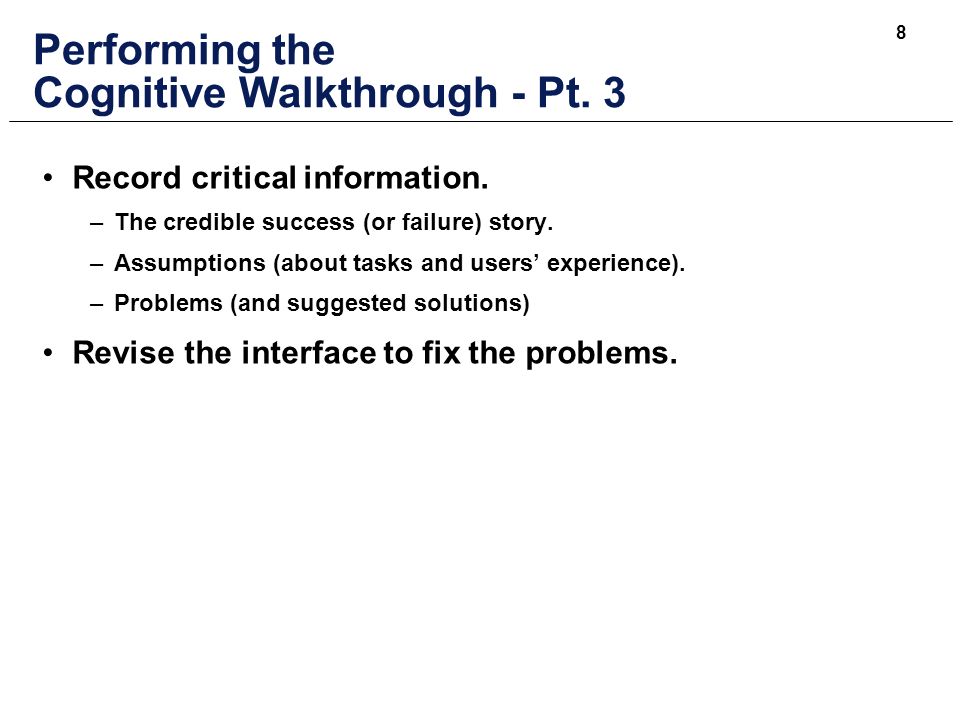 8

Performing the Cognitive Walkthrough - Pt. 3

• Record critical information.

– The credible success (or failure) story.

– Assumptions (about tasks and users' experience).

– Problems (and suggested solutions)

• Revise the interface to fix the problems.